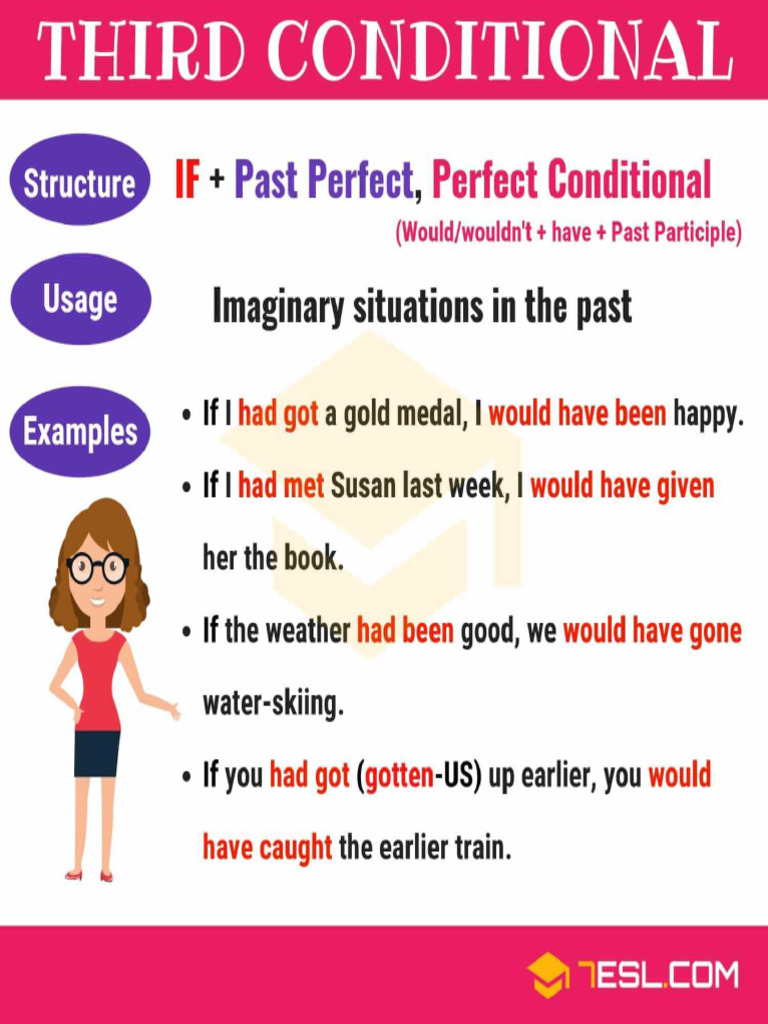 THIRD CONDITIONAL

Structure

IF + Past Perfect, Perfect Conditional

(Would/wouldn't + have + Past Participle)

Usage

Imaginary situations in the past

Examples

• If I had got a gold medal, I would have been happy.

• If I had met Susan last week, I would have given her the book.

• If the weather had been good, we would have gone water-skiing.

• If you had got (gotten-US) up earlier, you would have caught the earlier train.

7ESL.COM